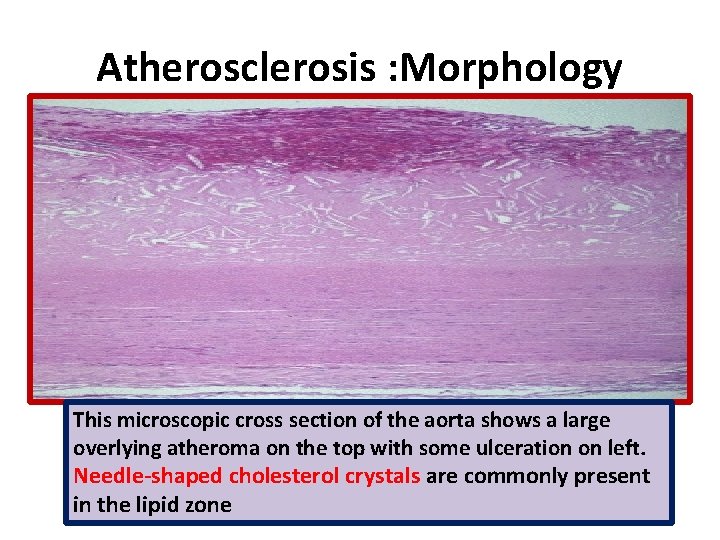 Atherosclerosis :Morphology

This microscopic cross section of the aorta shows a large overlying atheroma on the top with some ulceration on left. Needle-shaped cholesterol crystals are commonly present in the lipid zone